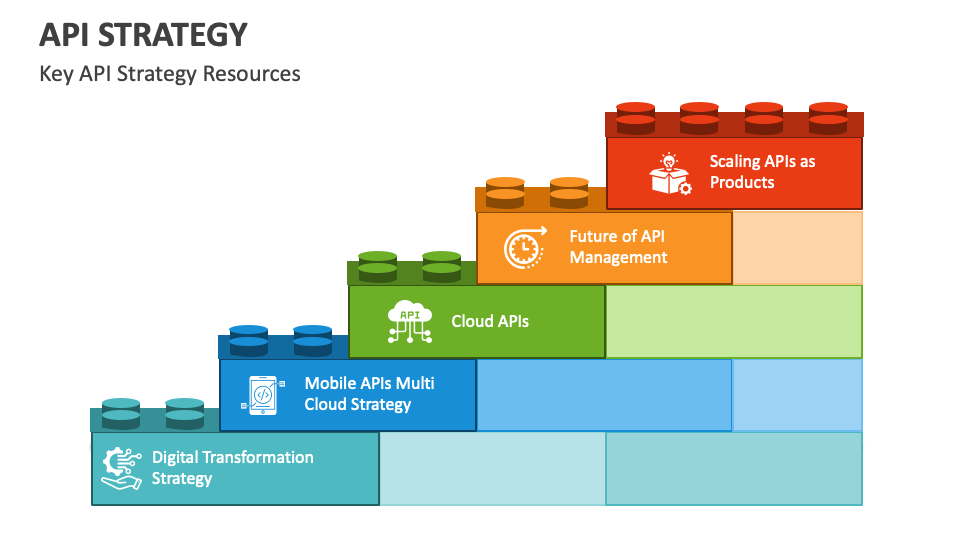 API STRATEGY

Key API Strategy Resources

Scaling APIs as Products

Future of API Management

API

Cloud APIs

Mobile APIs Multi Cloud Strategy

Digital Transformation Strategy